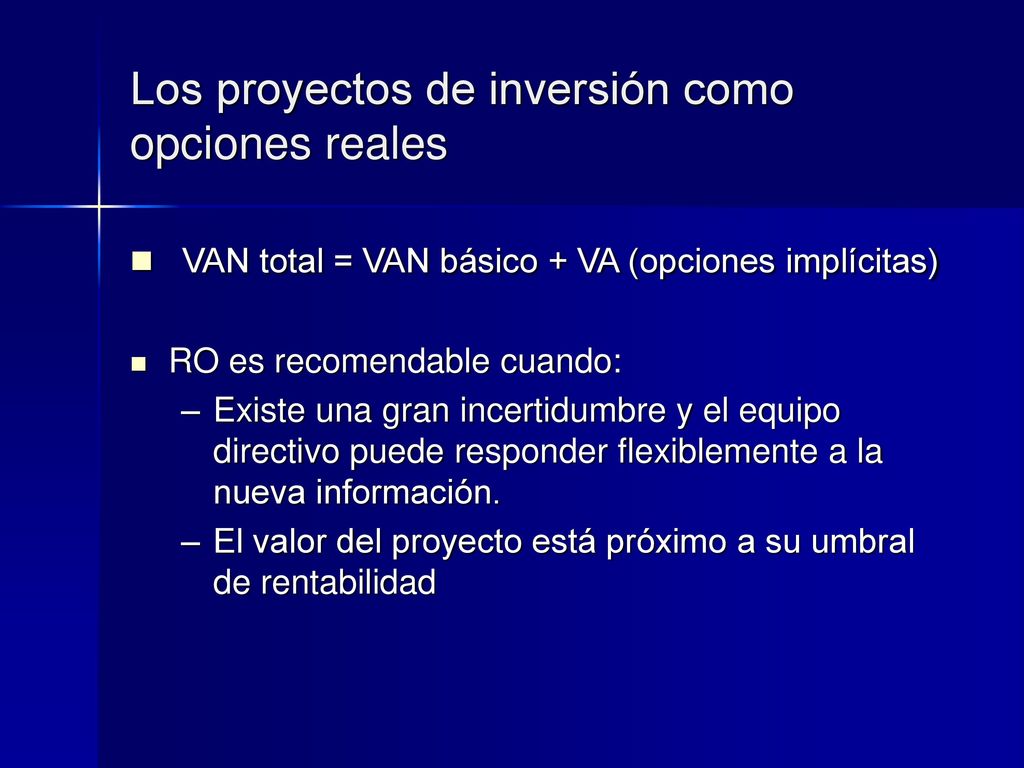 Los proyectos de inversión como opciones reales

VAN total = VAN básico + VA (opciones implícitas)

RO es recomendable cuando:
– Existe una gran incertidumbre y el equipo directivo puede responder flexiblemente a la nueva información.
– El valor del proyecto está próximo a su umbral de rentabilidad